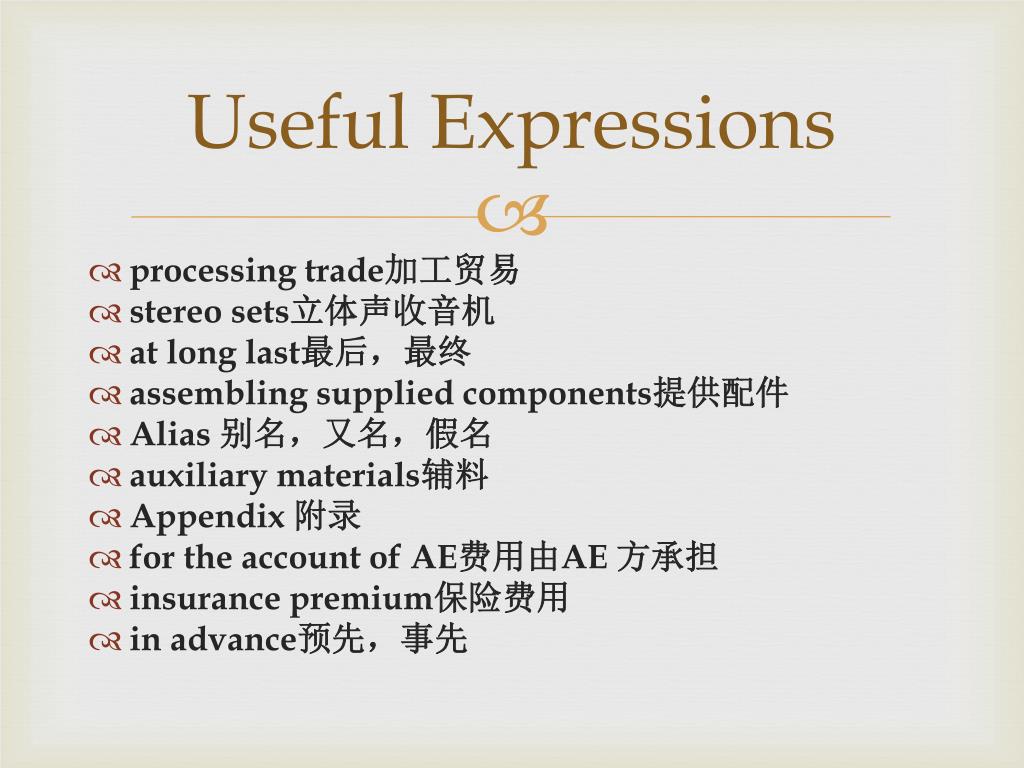 Useful Expressions

processing trade加工贸易
stereo sets立体声收音机
at long last最后，最终
assembling supplied components提供配件
Alias 别名，又名，假名
auxiliary materials辅料
Appendix 附录
for the account of AE费用由AE 方承担
insurance premium保险费用
in advance预先，事先